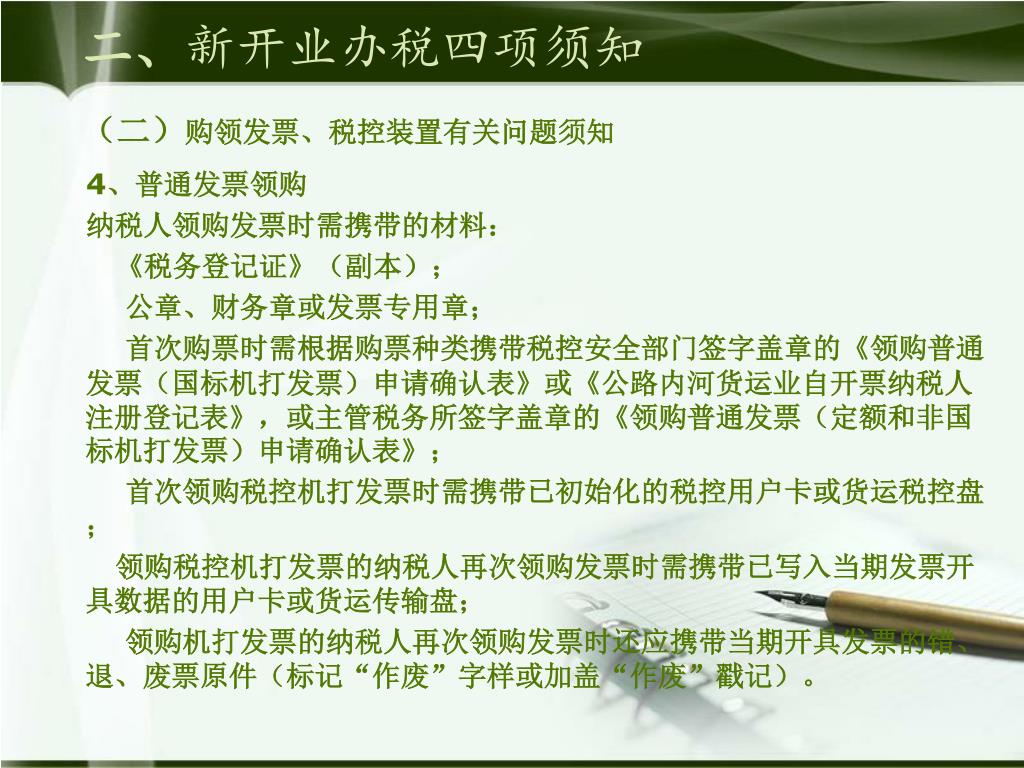 二、新开业办税四项须知

（二）购领发票、税控装置有关问题须知

4、普通发票领购

纳税人领购发票时需携带的材料：

《税务登记证》（副本）；

公章、财务章或发票专用章；

首次购票时需根据购票种类携带税控安全部门签字盖章的《领购普通发票（国标机打发票）申请确认表》或《公路内河货运业自开票纳税人注册登记表》，或主管税务所签字盖章的《领购普通发票（定额和非国标机打发票）申请确认表》；

首次领购税控机打发票时需携带已初始化的税控用户卡或货运税控盘；

领购税控机打发票的纳税人再次领购发票时需携带已写入当期发票开具数据的用户卡或货运传输盘；

领购机打发票的纳税人再次领购发票时还应携带当期开具发票的错、退、废票原件（标记“作废”字样或加盖“作废”戳记）。